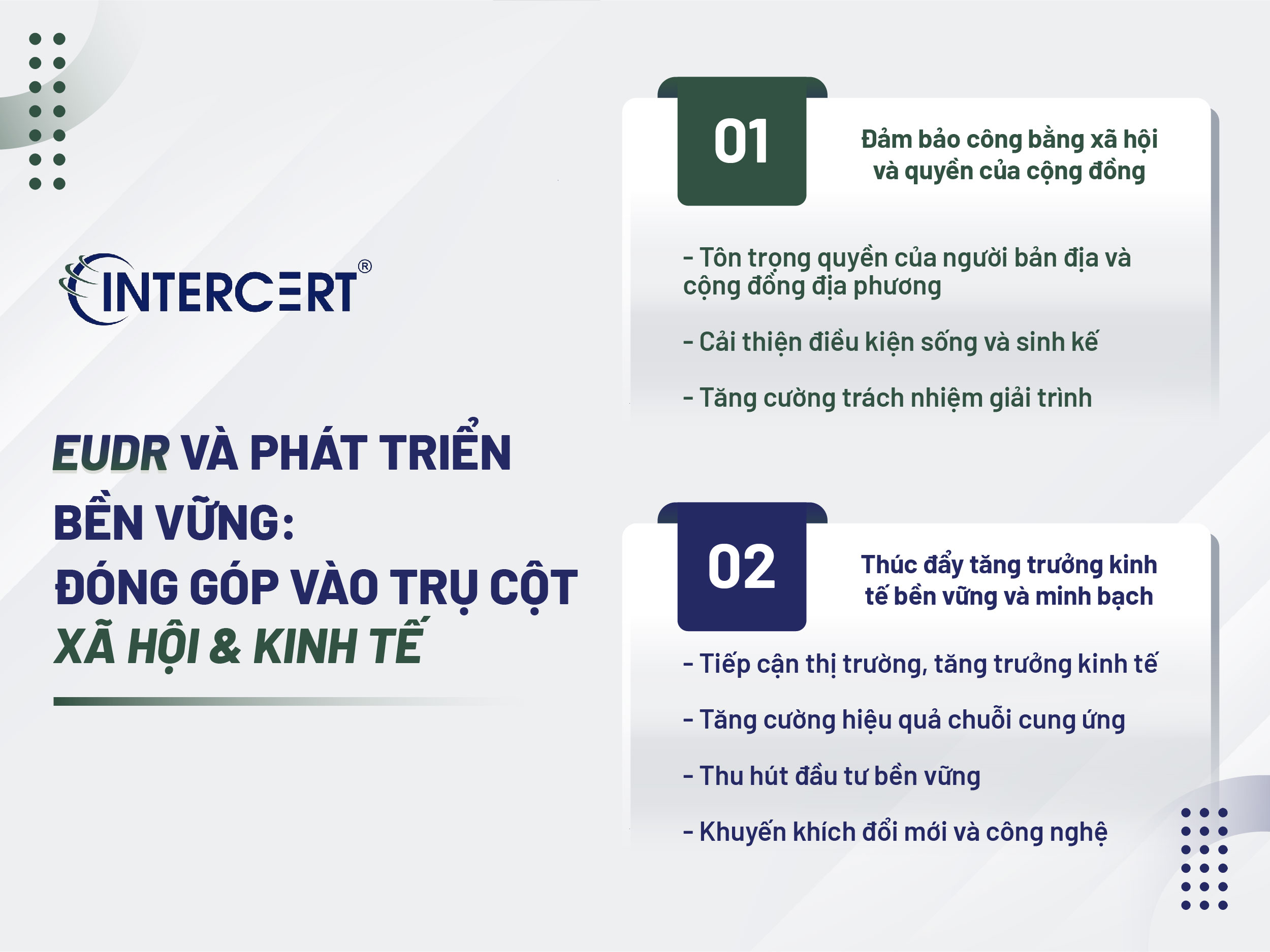 INTERCERT®

EUDR VÀ PHÁT TRIỂN BỀN VỮNG: ĐÓNG GÓP VÀO TRỤ CỘT XÃ HỘI & KINH TẾ

01

Đảm bảo công bằng xã hội và quyền của cộng đồng

- Tôn trọng quyền của người bản địa và cộng đồng địa phương

- Cải thiện điều kiện sống và sinh kế

- Tăng cường trách nhiệm giải trình

02

Thúc đẩy tăng trưởng kinh tế bền vững và minh bạch

- Tiếp cận thị trường, tăng trưởng kinh tế

- Tăng cường hiệu quả chuỗi cung ứng

- Thu hút đầu tư bền vững

- Khuyến khích đổi mới và công nghệ